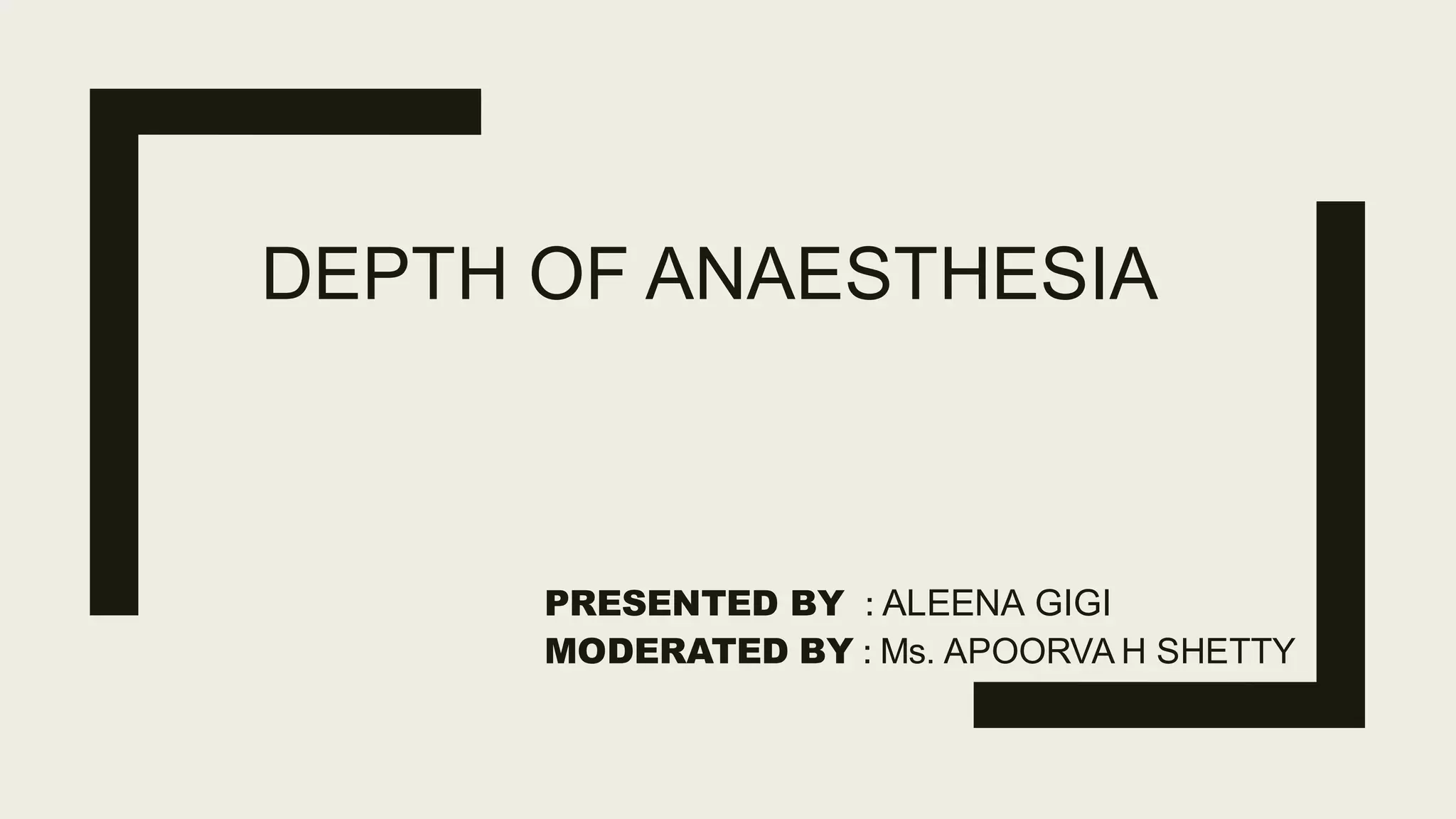 DEPTH OF ANAESTHESIA

PRESENTED BY : ALEENA GIGI
MODERATED BY : Ms. APOORVA H SHETTY